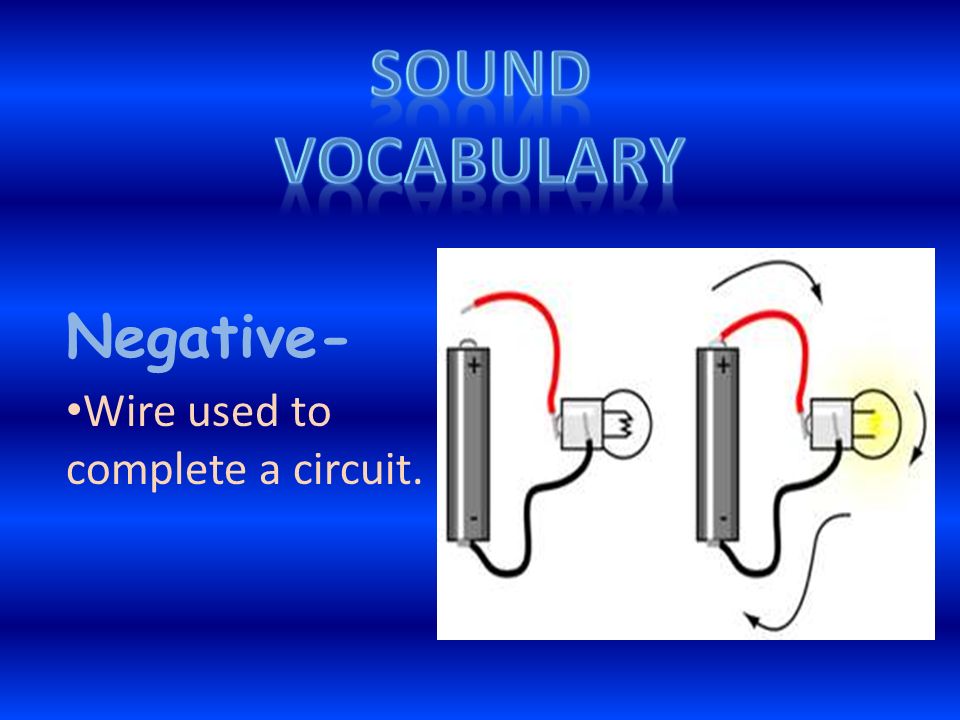 SOUND VOCABULARY

Negative-

•Wire used to complete a circuit.

+
-
+
-